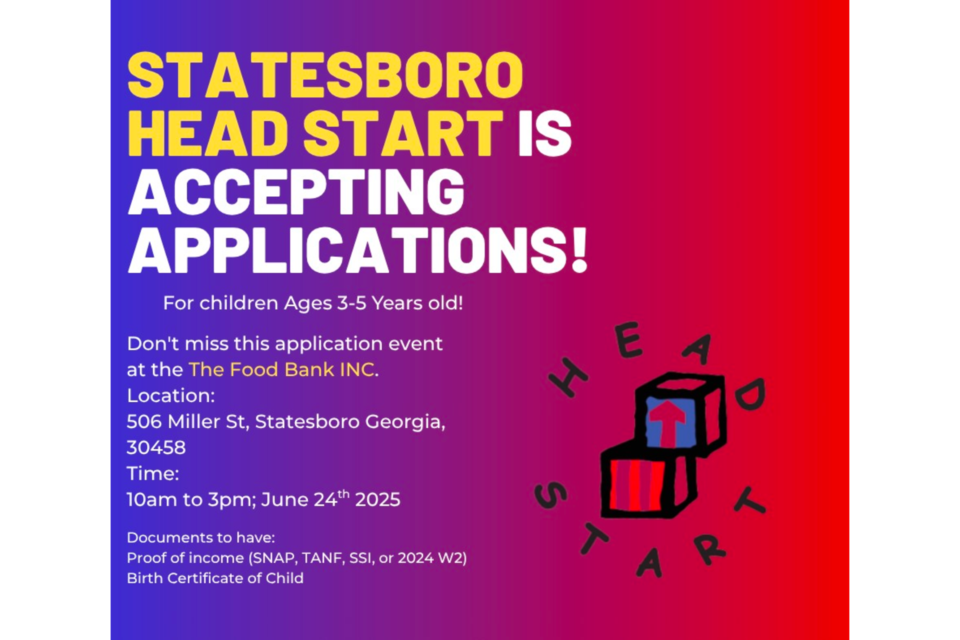 STATESBORO HEAD START IS ACCEPTING APPLICATIONS!

For children Ages 3-5 Years old!

Don't miss this application event at the The Food Bank INC.
Location:
506 Miller St, Statesboro Georgia, 30458
Time:
10am to 3pm; June 24$^{th}$ 2025

Documents to have:
Proof of income (SNAP, TANF, SSI, or 2024 W2)
Birth Certificate of Child

HEAD START